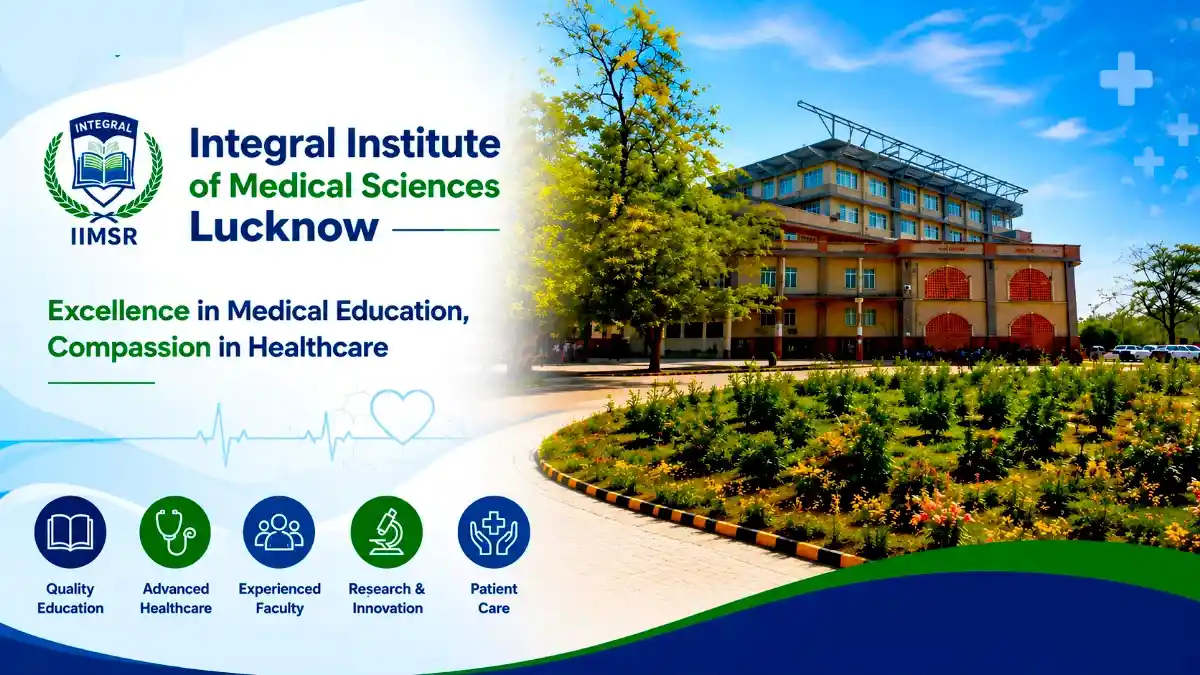 INTEGRAL
IIMSR

Integral Institute of Medical Sciences Lucknow

Excellence in Medical Education, Compassion in Healthcare

Quality Education

Advanced Healthcare

Experienced Faculty

Research & Innovation

Patient Care